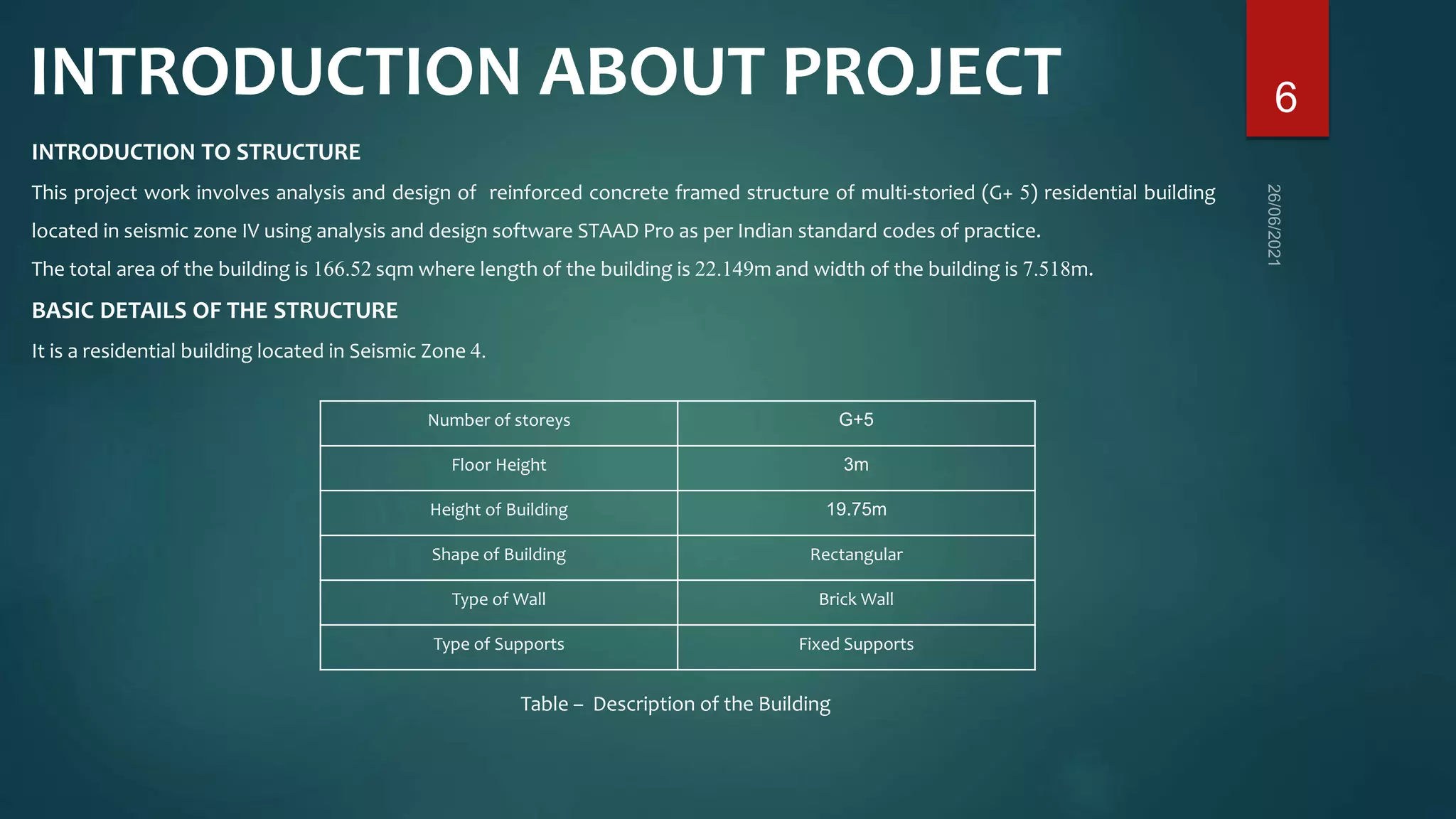 INTRODUCTION ABOUT PROJECT

6

26/06/2021

INTRODUCTION TO STRUCTURE

This project work involves analysis and design of reinforced concrete framed structure of multi-storied (G+ 5) residential building located in seismic zone IV using analysis and design software STAAD Pro as per Indian standard codes of practice.

The total area of the building is 166.52 sqm where length of the building is 22.149m and width of the building is 7.518m.

BASIC DETAILS OF THE STRUCTURE

It is a residential building located in Seismic Zone 4.

| Number of storeys | G+5 |
|---|---|
| Floor Height | 3m |
| Height of Building | 19.75m |
| Shape of Building | Rectangular |
| Type of Wall | Brick Wall |
| Type of Supports | Fixed Supports |

Table – Description of the Building